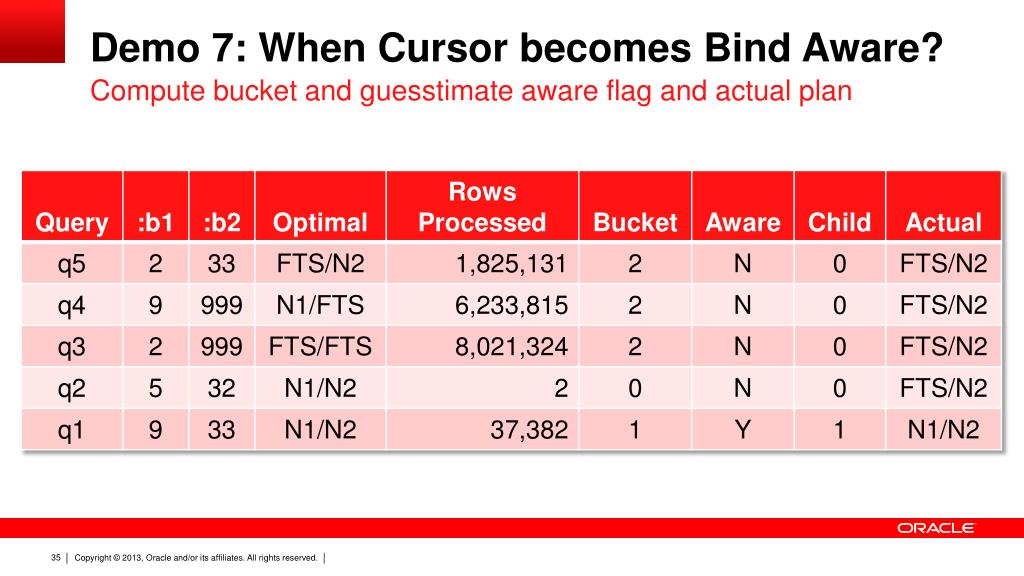 Demo 7: When Cursor becomes Bind Aware?

Compute bucket and guesstimate aware flag and actual plan

| Query | :b1 | :b2 | Optimal | Rows Processed | Bucket | Aware | Child | Actual |
|---|---|---|---|---|---|---|---|---|
| q5 | 2 | 33 | FTS/N2 | 1,825,131 | 2 | N | 0 | FTS/N2 |
| q4 | 9 | 999 | N1/FTS | 6,233,815 | 2 | N | 0 | FTS/N2 |
| q3 | 2 | 999 | FTS/FTS | 8,021,324 | 2 | N | 0 | FTS/N2 |
| q2 | 5 | 32 | N1/N2 | 2 | 0 | N | 0 | FTS/N2 |
| q1 | 9 | 33 | N1/N2 | 37,382 | 1 | Y | 1 | N1/N2 |

ORACLE

35 | Copyright © 2013, Oracle and/or its affiliates. All rights reserved. |